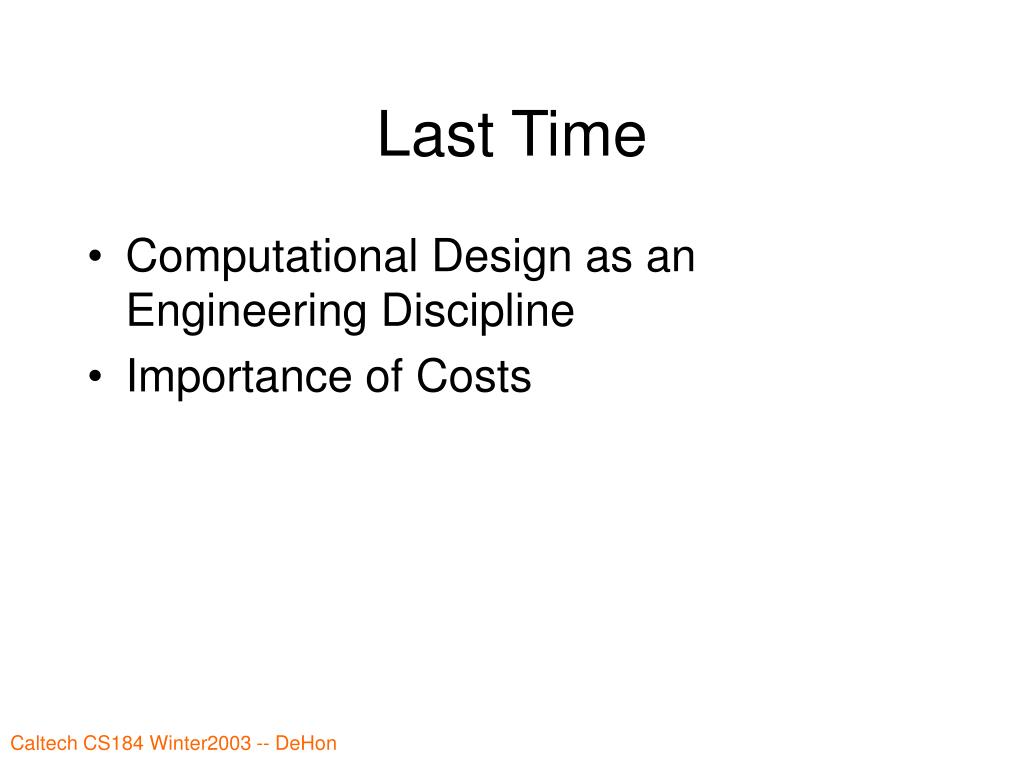 Last Time

• Computational Design as an Engineering Discipline
• Importance of Costs

Caltech CS184 Winter2003 -- DeHon